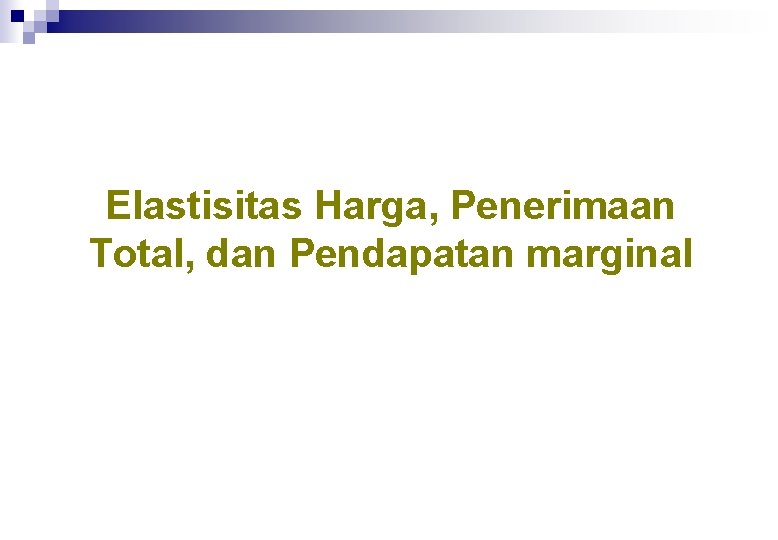 Elastisitas Harga, Penerimaan Total, dan Pendapatan marginal